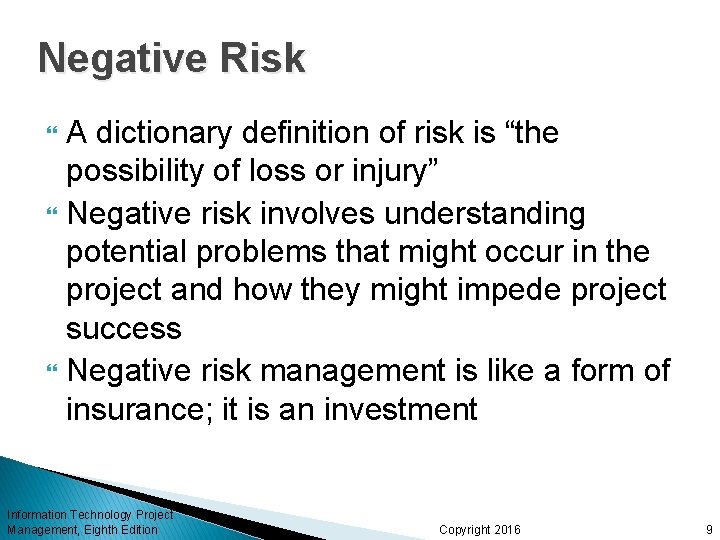 Negative Risk

A dictionary definition of risk is “the possibility of loss or injury”

Negative risk involves understanding potential problems that might occur in the project and how they might impede project success

Negative risk management is like a form of insurance; it is an investment

Information Technology Project Management, Eighth Edition

Copyright 2016

9